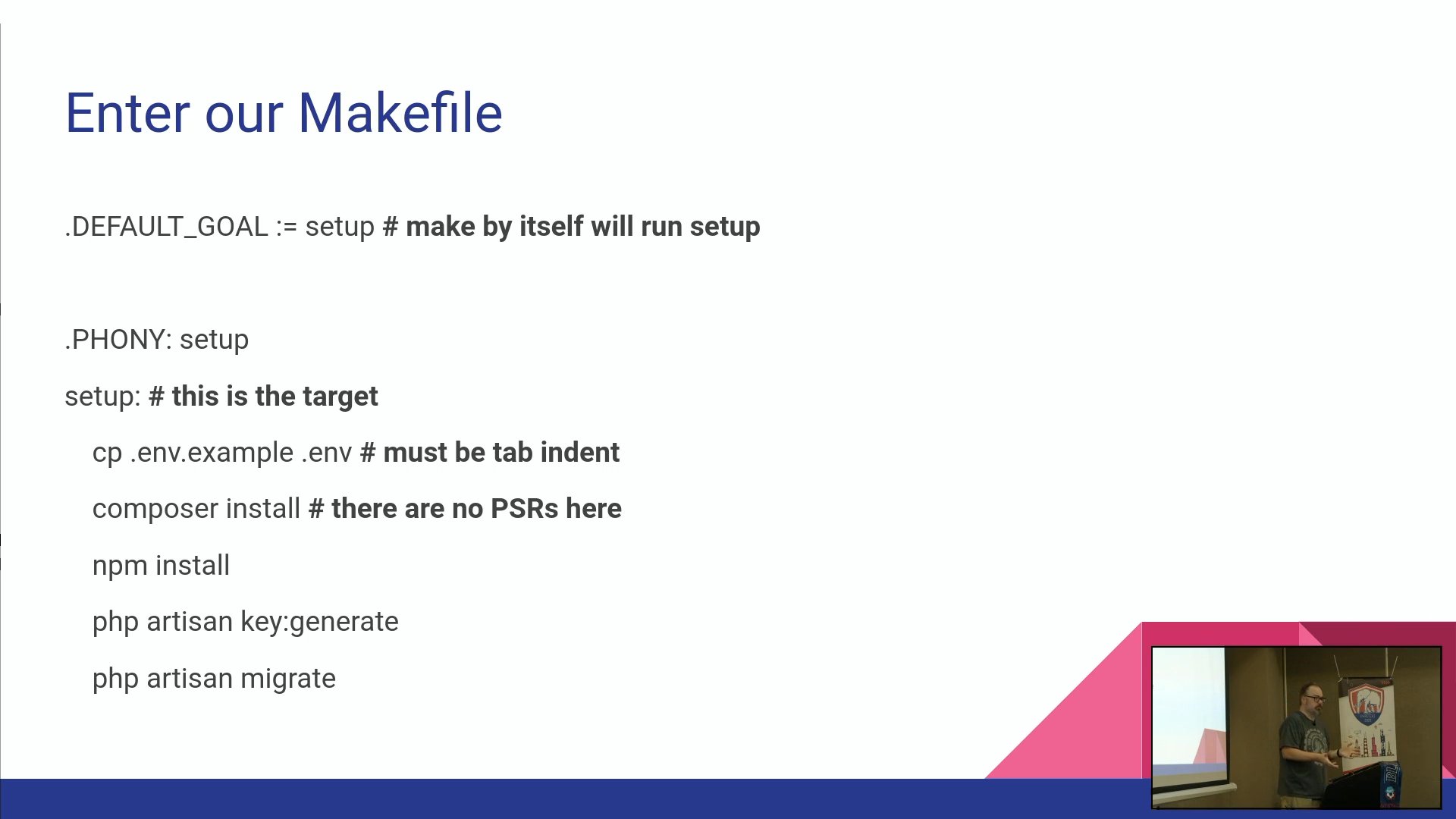 Enter our Makefile

.DEFAULT_GOAL := setup # make by itself will run setup

.PHONY: setup

setup: # this is the target

cp .env.example .env # must be tab indent

composer install # there are no PSRs here

npm install

php artisan key:generate

php artisan migrate